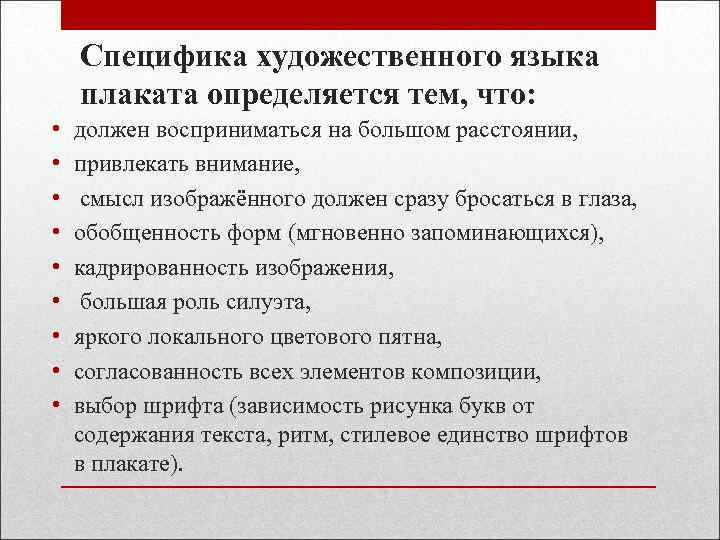 Специфика художественного языка плаката определяется тем, что:

• должен восприниматься на большом расстоянии,
• привлекать внимание,
• смысл изображённого должен сразу бросаться в глаза,
• обобщенность форм (мгновенно запоминающихся),
• кадрированность изображения,
• большая роль силуэта,
• яркого локального цветового пятна,
• согласованность всех элементов композиции,
• выбор шрифта (зависимость рисунка букв от содержания текста, ритм, стилевое единство шрифтов в плакате).